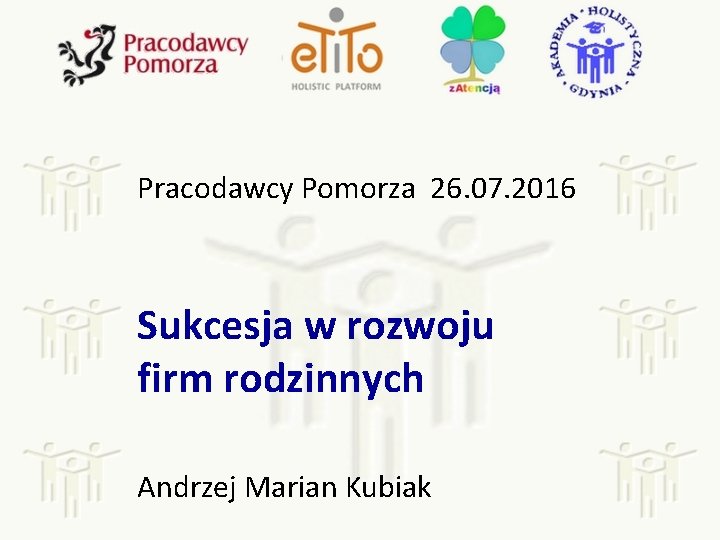 Pracodawcy Pomorza

eTiTo
HOLISTIC PLATFORM

zAtencją

AKADEMIA · HOLISTYCZNA · GDYNIA ·

Pracodawcy Pomorza 26.07.2016

Sukcesja w rozwoju firm rodzinnych

Andrzej Marian Kubiak